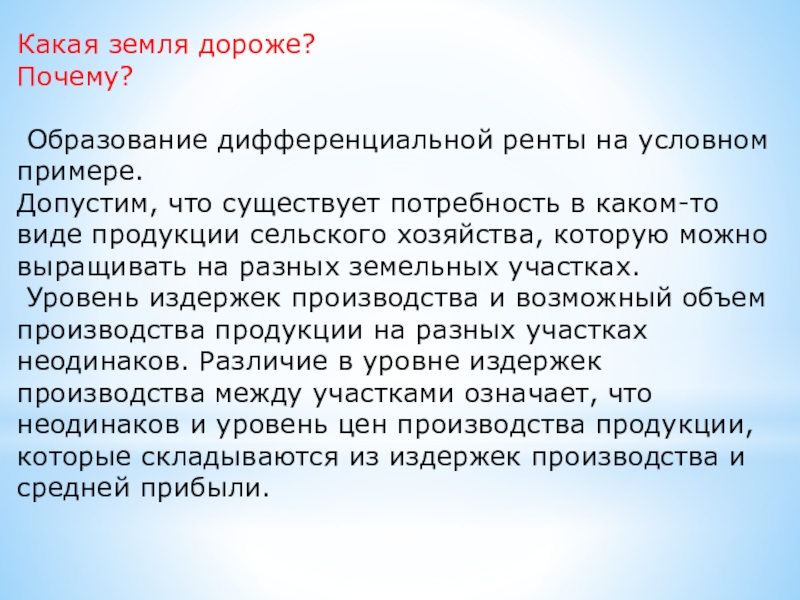 Какая земля дороже?
Почему?

Образование дифференциальной ренты на условном примере.
Допустим, что существует потребность в каком-то виде продукции сельского хозяйства, которую можно выращивать на разных земельных участках.
Уровень издержек производства и возможный объем производства продукции на разных участках неодинаков. Различие в уровне издержек производства между участками означает, что неодинаков и уровень цен производства продукции, которые складываются из издержек производства и средней прибыли.